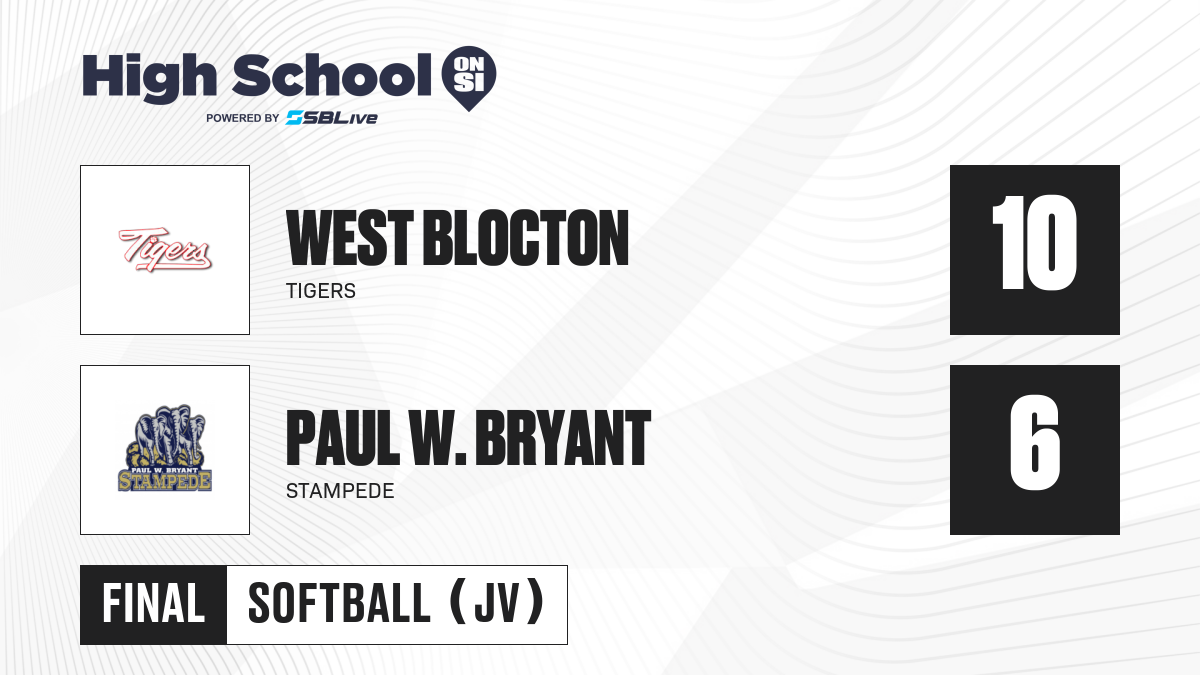 High School ON SI
POWERED BY SBLive

Tigers

WEST BLOCTON
TIGERS

10

PAUL W. BRYANT
STAMPEDE

PAUL W. BRYANT
STAMPEDE

6

FINAL

SOFTBALL (JV)